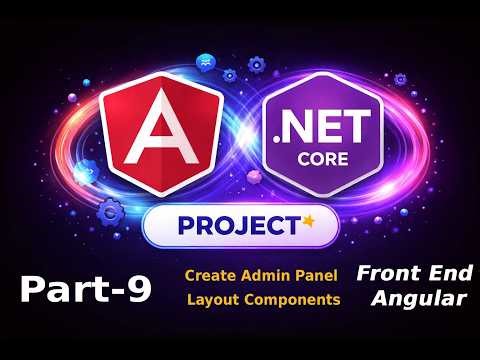 A

.NET
CORE

PROJECT

Part-9

Create Admin Panel
Layout Components

Front End
Angular